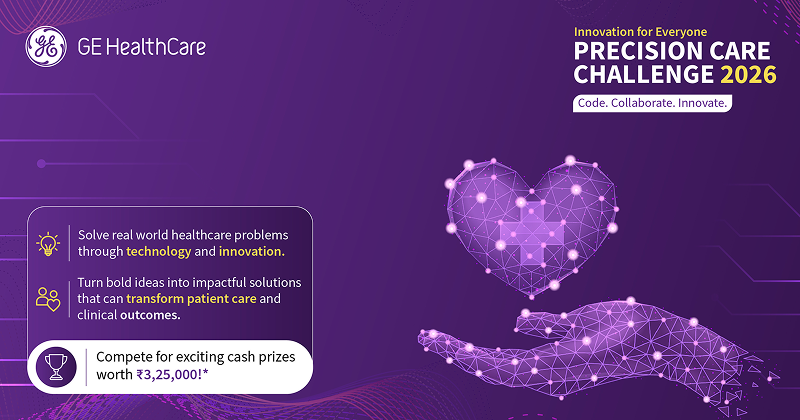 GE HealthCare

Innovation for Everyone
PRECISION CARE CHALLENGE 2026
Code. Collaborate. Innovate.

Solve real world healthcare problems through technology and innovation.

Turn bold ideas into impactful solutions that can transform patient care and clinical outcomes.

Compete for exciting cash prizes worth ₹3,25,000!*